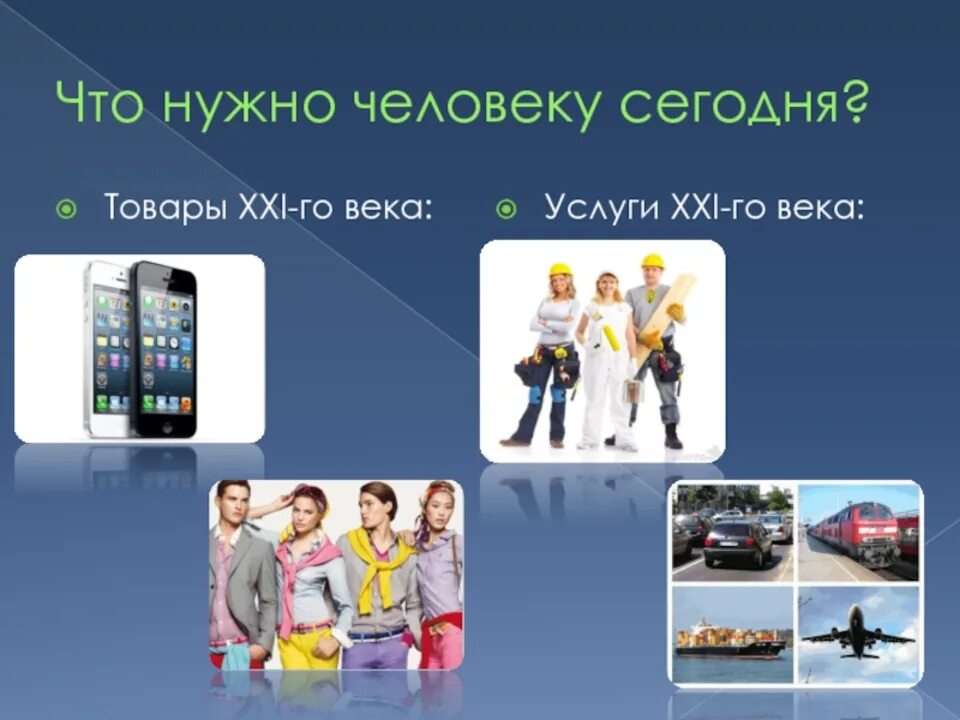 Что нужно человеку сегодня?

Товары XXI-го века:

Услуги XXI-го века: